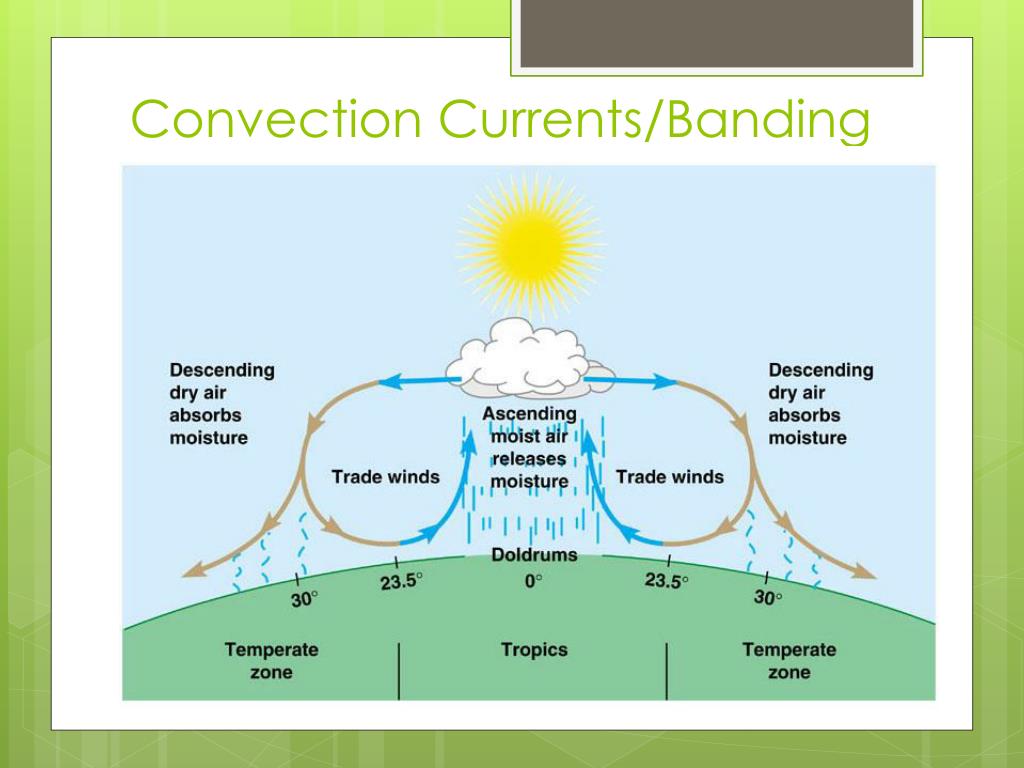 Convection Currents/Banding

Descending dry air absorbs moisture

Ascending moist air releases moisture

Descending dry air absorbs moisture

Trade winds

Trade winds

Doldrums

30°

23.5°

0°

23.5°

30°

Temperate zone

Tropics

Temperate zone